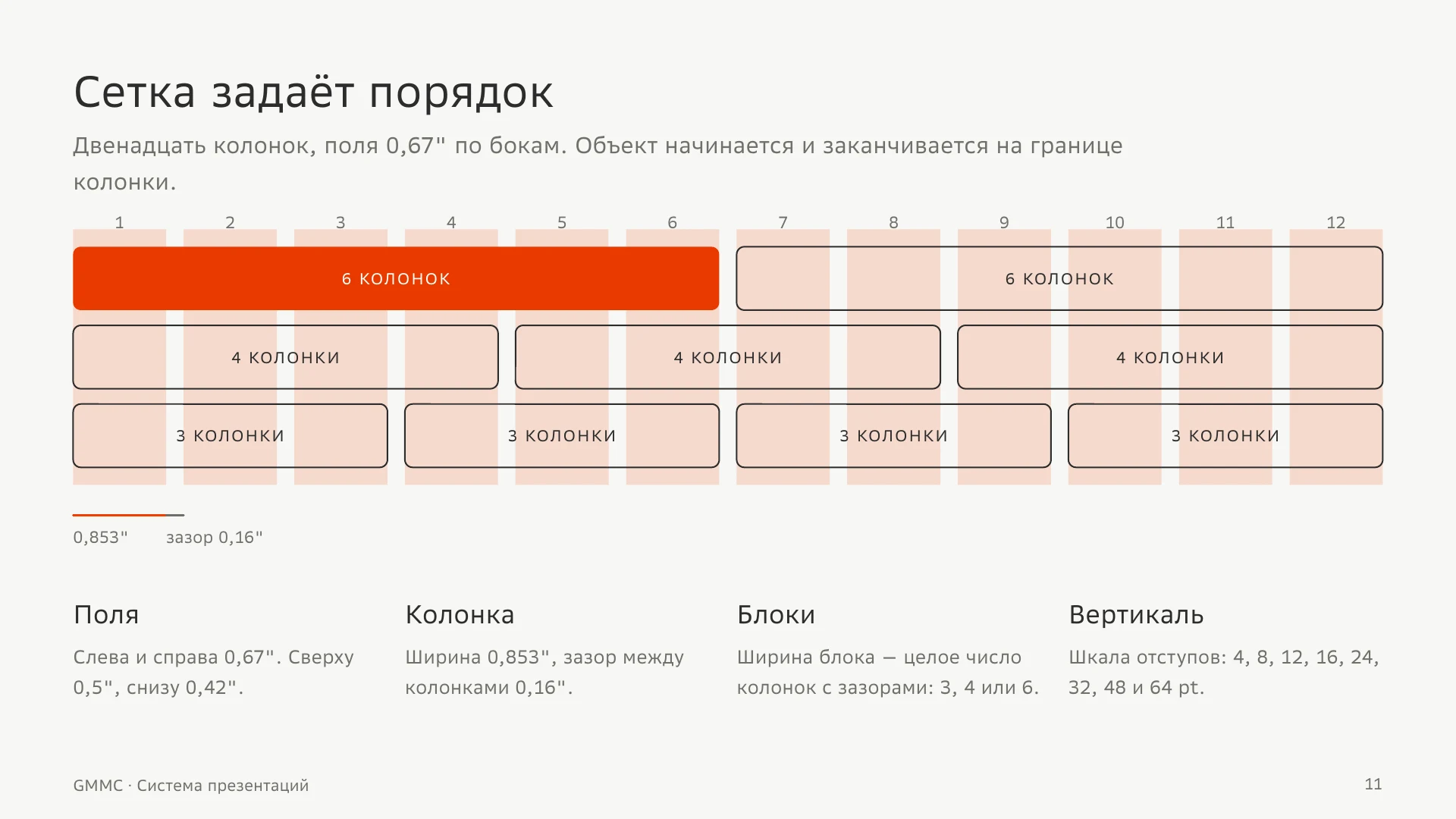 Сетка задаёт порядок

Двенадцать колонок, поля 0,67" по бокам. Объект начинается и заканчивается на границе колонки.

1 2 3 4 5 6 7 8 9 10 11 12

6 КОЛОНОК

6 КОЛОНОК

4 КОЛОНКИ

4 КОЛОНКИ

4 КОЛОНКИ

3 КОЛОНКИ

3 КОЛОНКИ

3 КОЛОНКИ

3 КОЛОНКИ

0,853" зазор 0,16"

Поля

Слева и справа 0,67". Сверху 0,5", снизу 0,42".

Колонка

Ширина 0,853", зазор между колонками 0,16".

Блоки

Ширина блока — целое число колонок с зазорами: 3, 4 или 6.

Вертикаль

Шкала отступов: 4, 8, 12, 16, 24, 32, 48 и 64 pt.

GMMC · Система презентаций

11